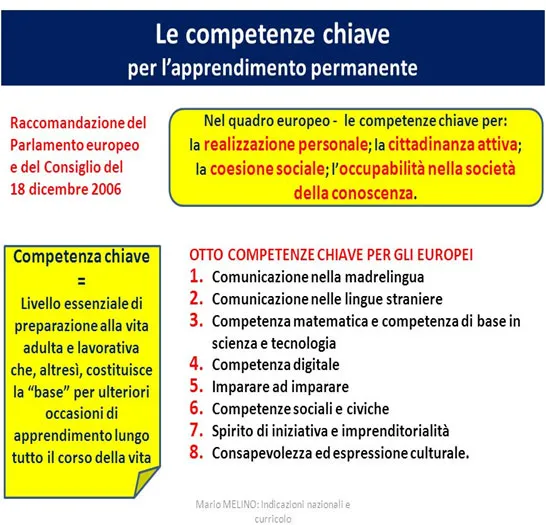 Le competenze chiave
per l'apprendimento permanente

Raccomandazione del Parlamento europeo e del Consiglio del 18 dicembre 2006

Nel quadro europeo - le competenze chiave per:
la realizzazione personale; la cittadinanza attiva; la coesione sociale; l'occupabilità nella società della conoscenza.

Competenza chiave
=
Livello essenziale di preparazione alla vita adulta e lavorativa che, altresì, costituisce la "base" per ulteriori occasioni di apprendimento lungo tutto il corso della vita

OTTO COMPETENZE CHIAVE PER GLI EUROPEI
1. Comunicazione nella madrelingua
2. Comunicazione nelle lingue straniere
3. Competenza matematica e competenza di base in scienza e tecnologia
4. Competenza digitale
5. Imparare ad imparare
6. Competenze sociali e civiche
7. Spirito di iniziativa e imprenditorialità
8. Consapevolezza ed espressione culturale.

Mario MELINO: Indicazioni nazionali e curricolo